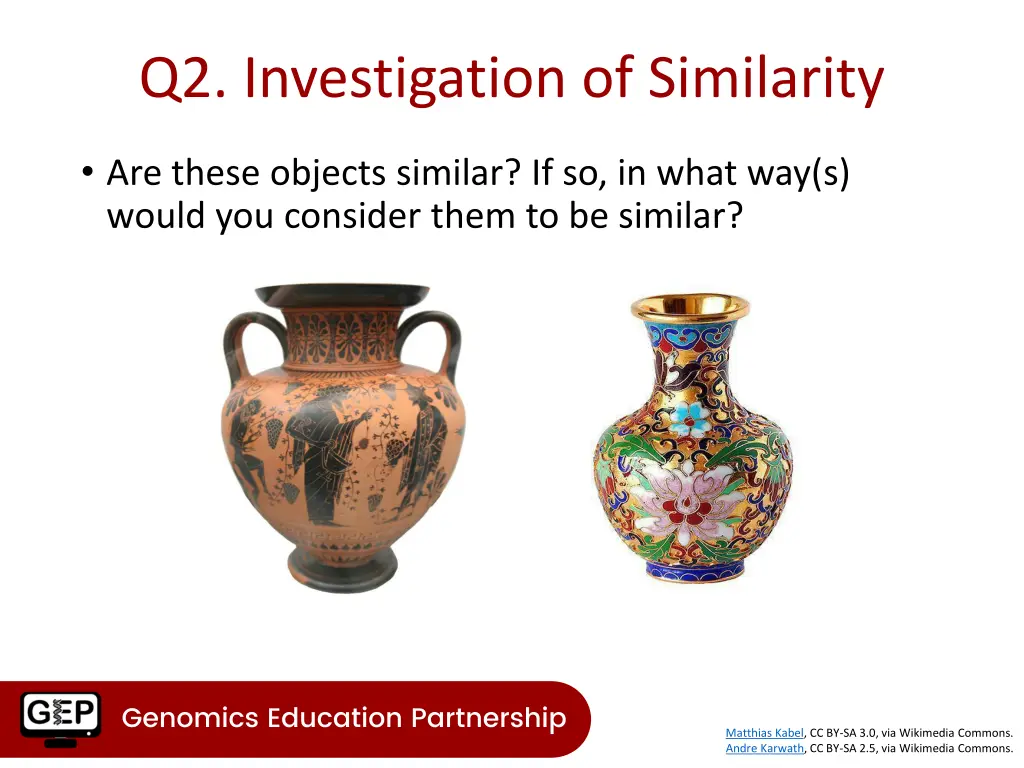 Q2. Investigation of Similarity

• Are these objects similar? If so, in what way(s) would you consider them to be similar?

GEP

Genomics Education Partnership

Matthias Kabel, CC BY-SA 3.0, via Wikimedia Commons.
Andre Karwath, CC BY-SA 2.5, via Wikimedia Commons.